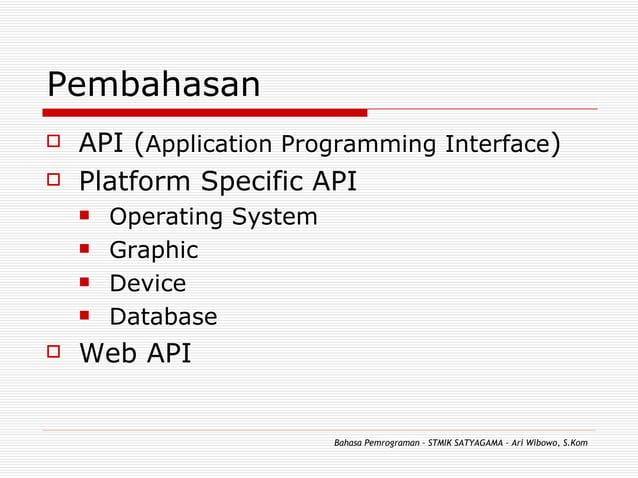 Pembahasan

API (Application Programming Interface)

Platform Specific API

Operating System

Graphic

Device

Database

Web API

Bahasa Pemrograman - STMIK SATYAGAMA - Ari Wibowo, S.Kom